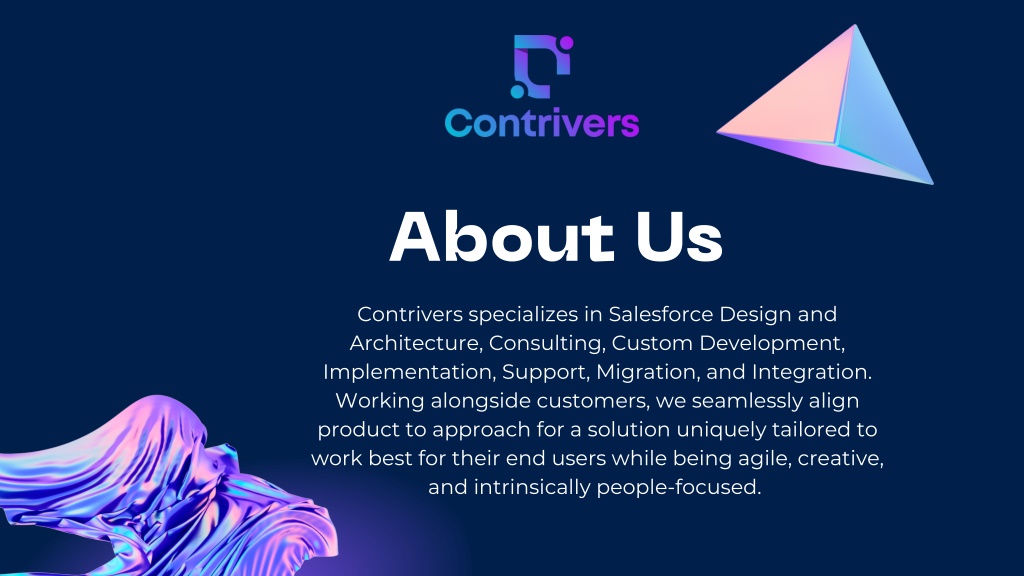 Contrivers

About Us

Contrivers specializes in Salesforce Design and Architecture, Consulting, Custom Development, Implementation, Support, Migration, and Integration. Working alongside customers, we seamlessly align product to approach for a solution uniquely tailored to work best for their end users while being agile, creative, and intrinsically people-focused.